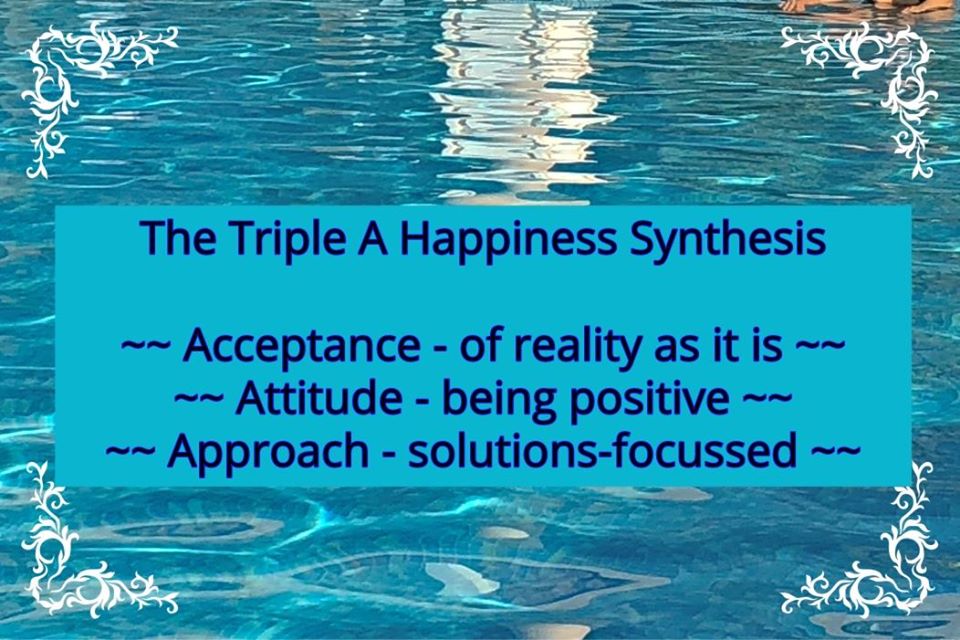 The Triple A Happiness Synthesis

~~ Acceptance - of reality as it is ~~
~~ Attitude - being positive ~~
~~ Approach - solutions-focussed ~~